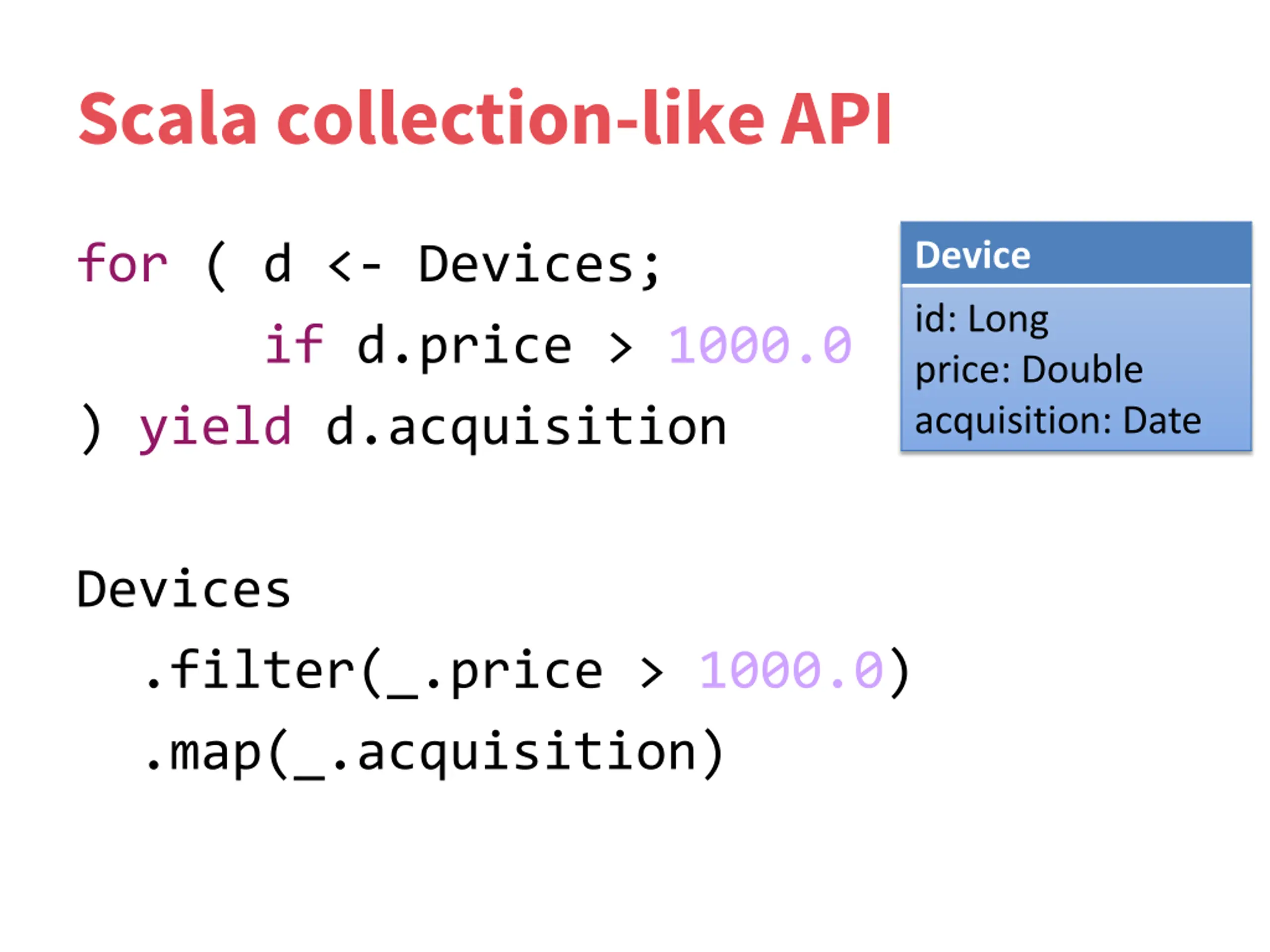 Scala collection-like API

for ( d <- Devices;
      if d.price > 1000.0
) yield d.acquisition

Device
id: Long
price: Double
acquisition: Date

Devices
  .filter(_.price > 1000.0)
  .map(_.acquisition)